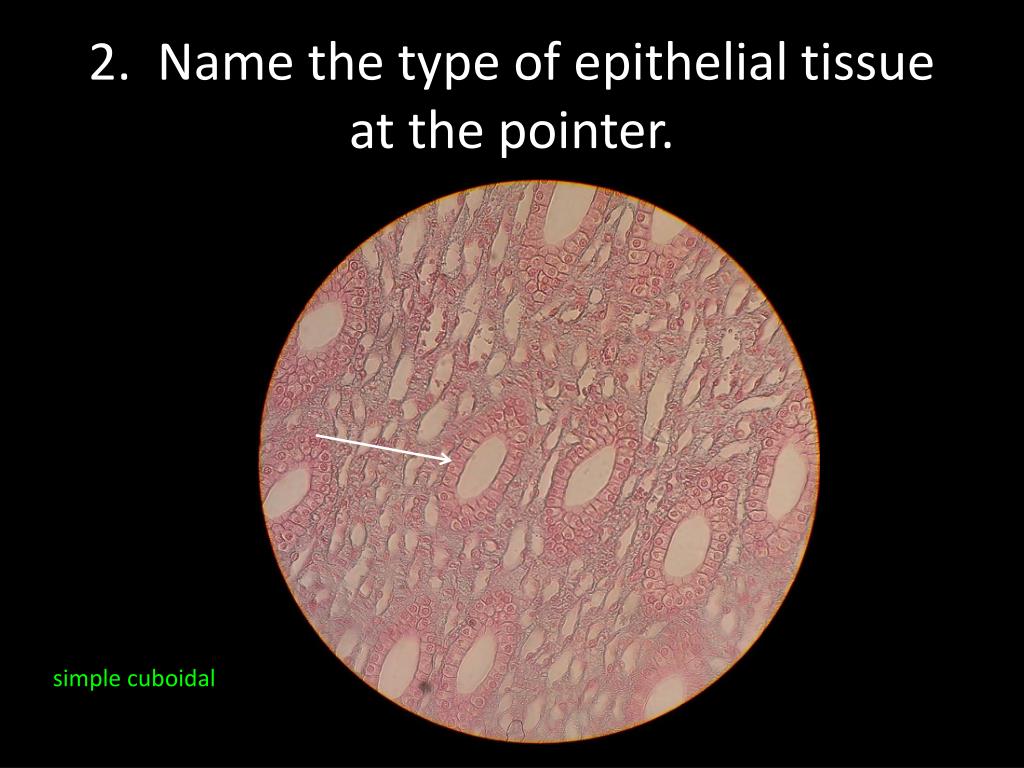 2. Name the type of epithelial tissue at the pointer.

simple cuboidal